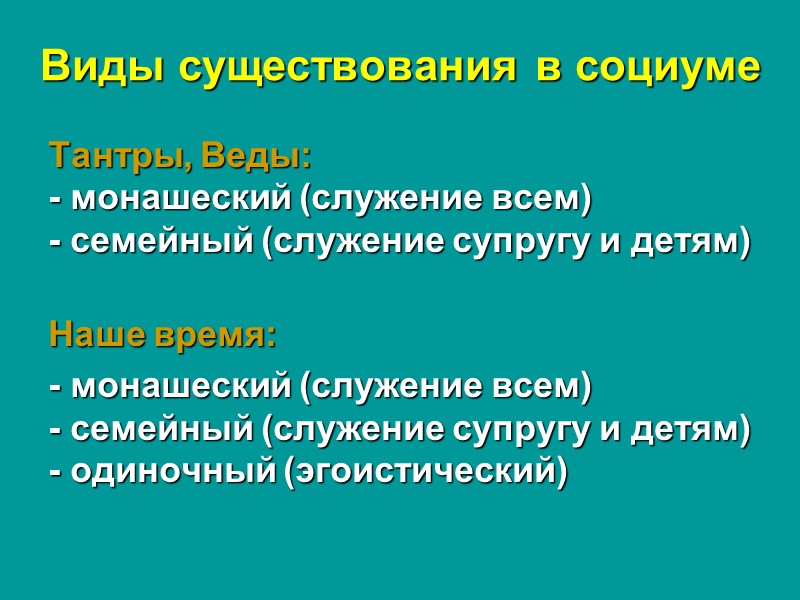 Виды существования в социуме

Тантры, Веды:
- монашеский (служение всем)
- семейный (служение супругу и детям)

Наше время:
- монашеский (служение всем)
- семейный (служение супругу и детям)
- одиночный (эгоистический)